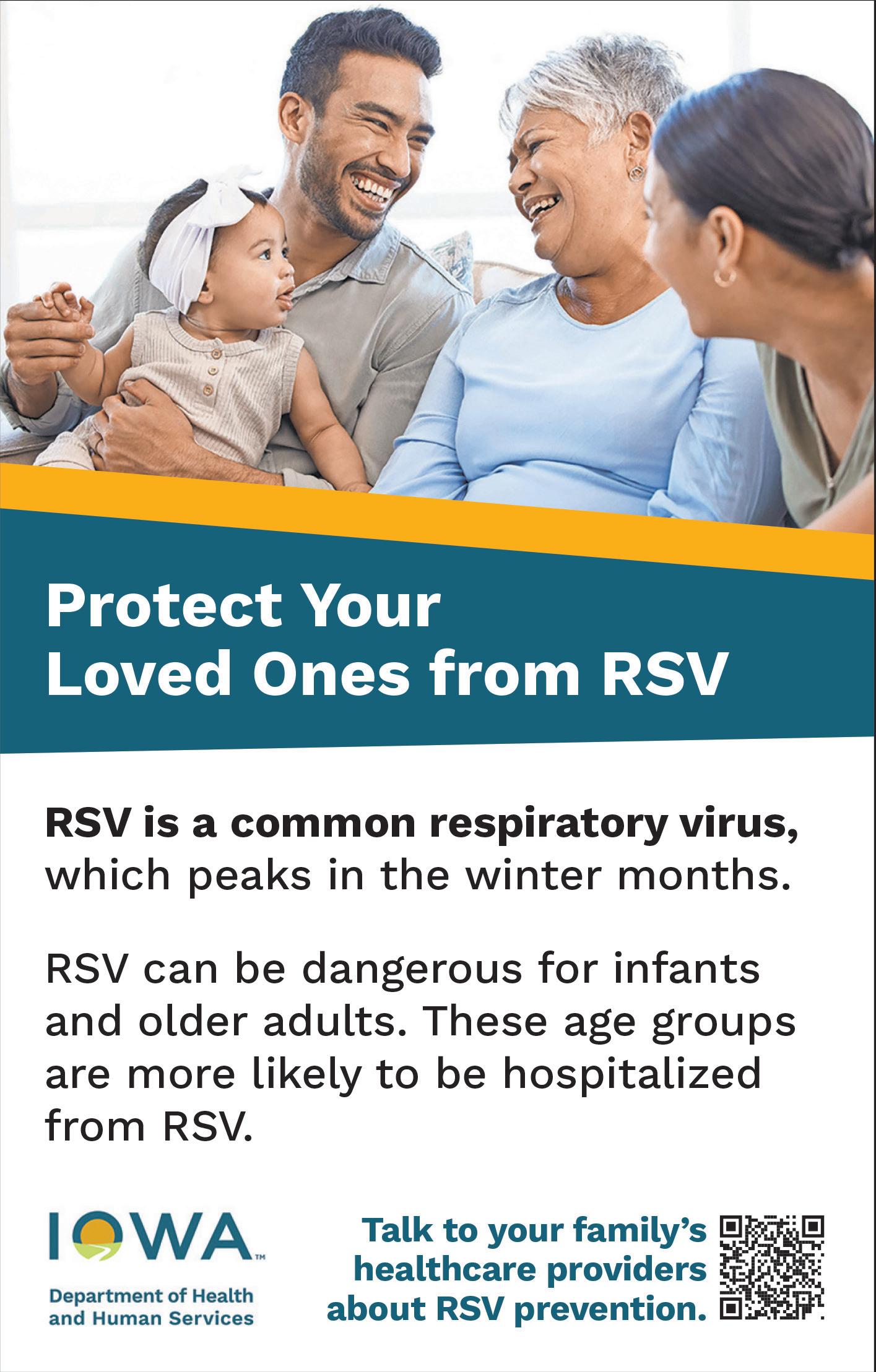 Protect Your Loved Ones from RSV

RSV is a common respiratory virus, which peaks in the winter months.

RSV can be dangerous for infants and older adults. These age groups are more likely to be hospitalized from RSV.

IOWA™
Department of Health and Human Services

Talk to your family's healthcare providers about RSV prevention.